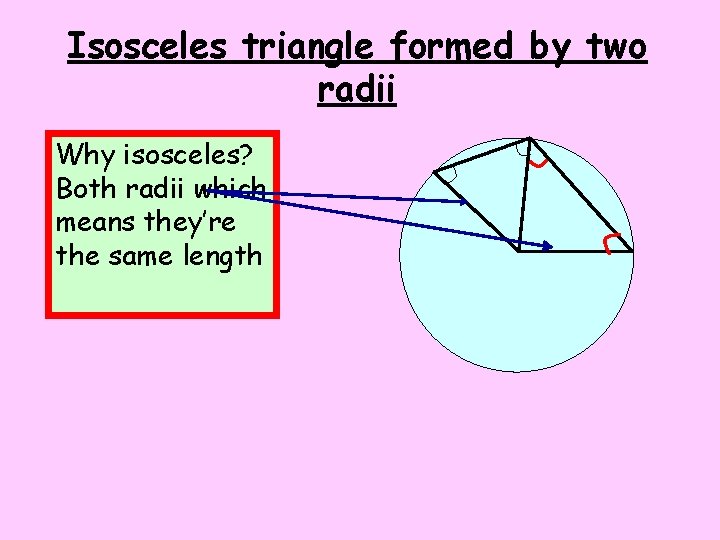 Isosceles triangle formed by two radii

Why isosceles? Both radii which means they're the same length